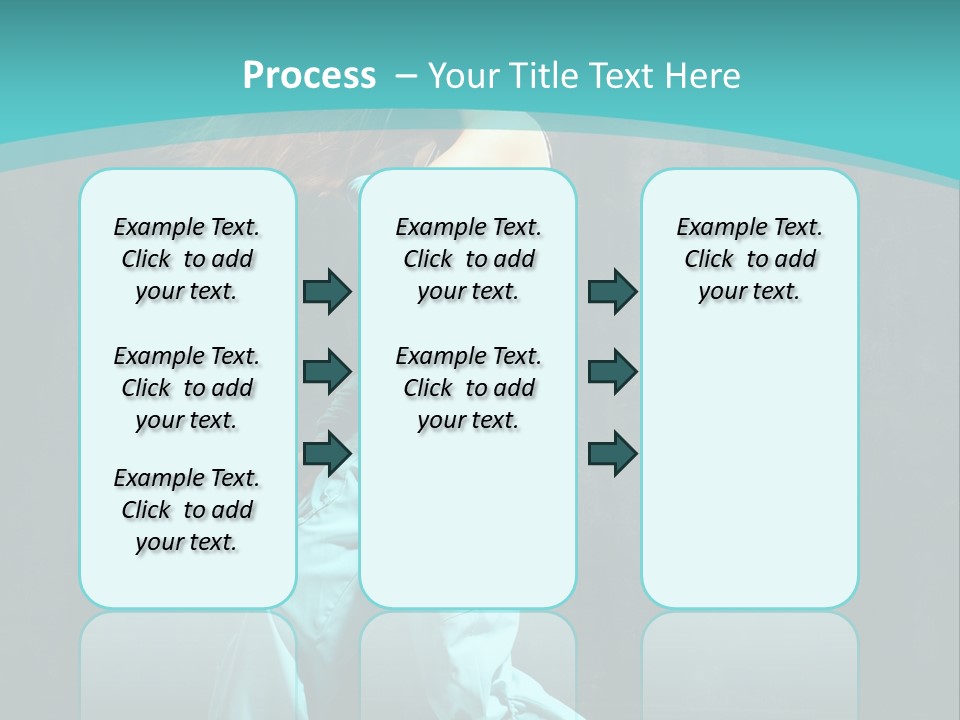 Process – Your Title Text Here

Example Text. Click to add your text.

Example Text. Click to add your text.

Example Text. Click to add your text.

Example Text. Click to add your text.

Example Text. Click to add your text.

Example Text. Click to add your text.